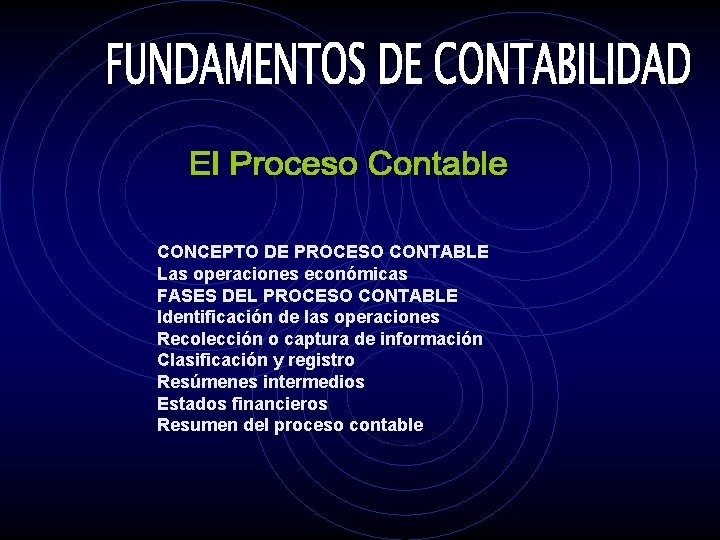 FUNDAMENTOS DE CONTABILIDAD

El Proceso Contable

CONCEPTO DE PROCESO CONTABLE
Las operaciones económicas
FASES DEL PROCESO CONTABLE
Identificación de las operaciones
Recolección o captura de información
Clasificación y registro
Resúmenes intermedios
Estados financieros
Resumen del proceso contable